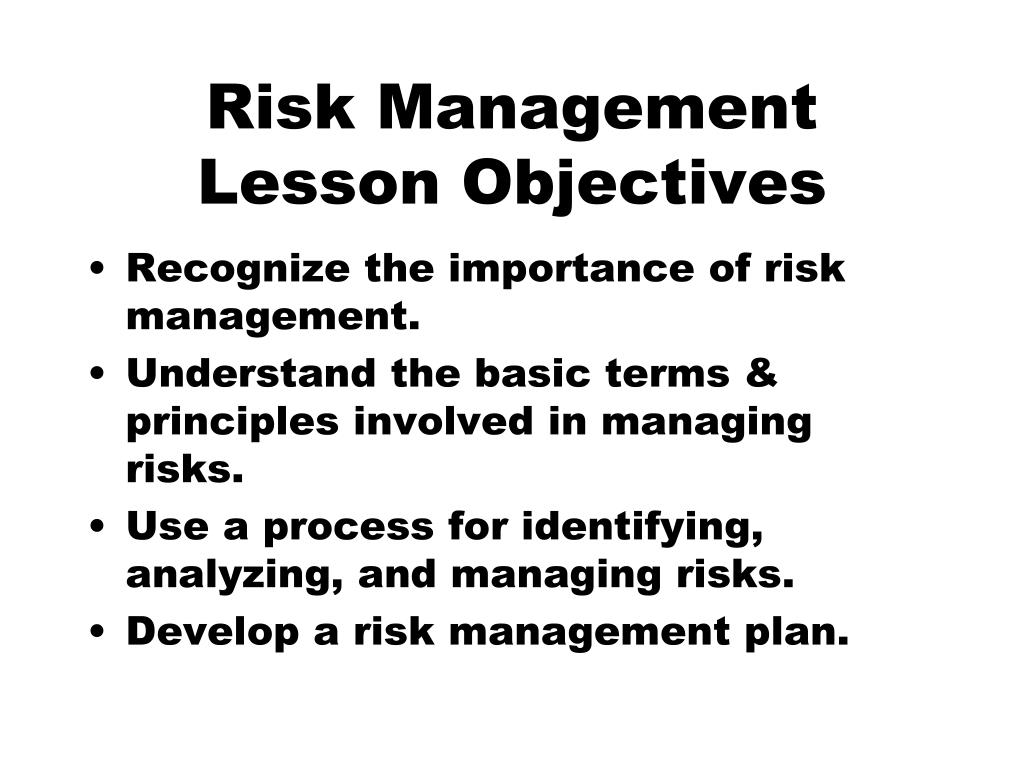 Risk Management
Lesson Objectives

• Recognize the importance of risk management.
• Understand the basic terms & principles involved in managing risks.
• Use a process for identifying, analyzing, and managing risks.
• Develop a risk management plan.